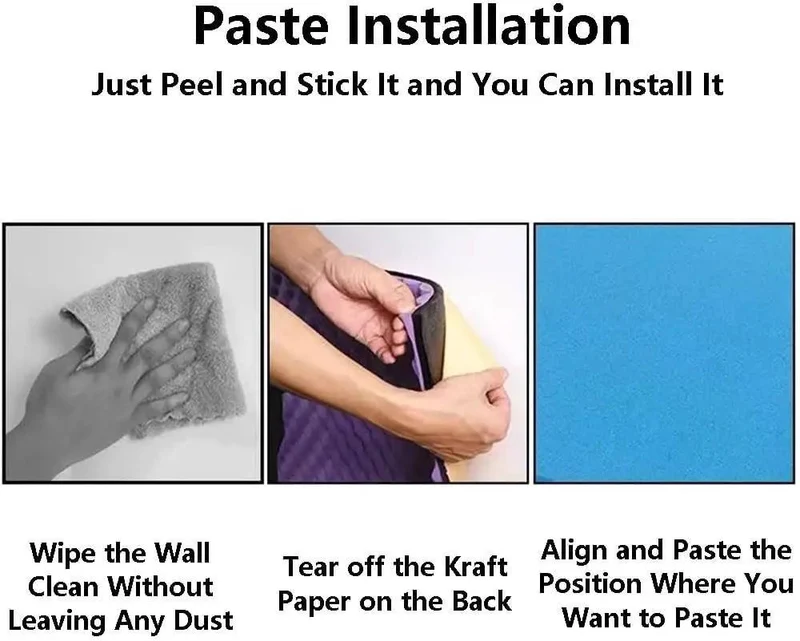 Paste Installation

Just Peel and Stick It and You Can Install It

Wipe the Wall Clean Without Leaving Any Dust

Tear off the Kraft Paper on the Back

Align and Paste the Position Where You Want to Paste It